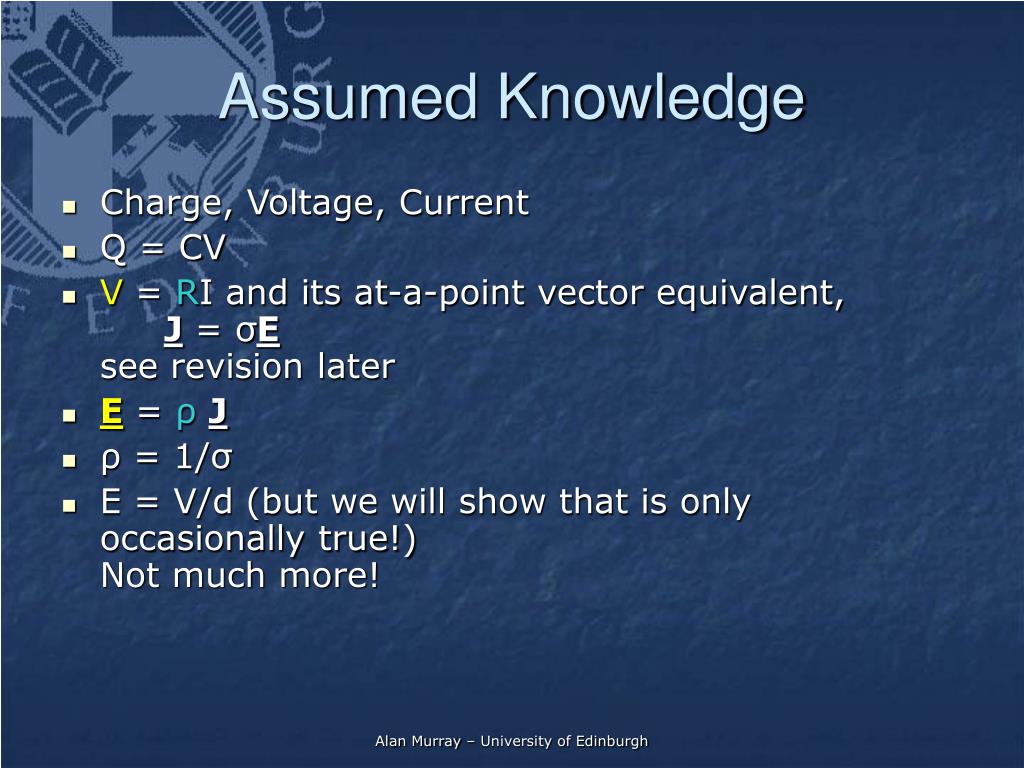 Assumed Knowledge

- Charge, Voltage, Current
- Q = CV
- V = RI and its at-a-point vector equivalent, J = σE
see revision later
- E = ρ J
- ρ = 1/σ
- E = V/d (but we will show that is only occasionally true!)
Not much more!

Alan Murray – University of Edinburgh